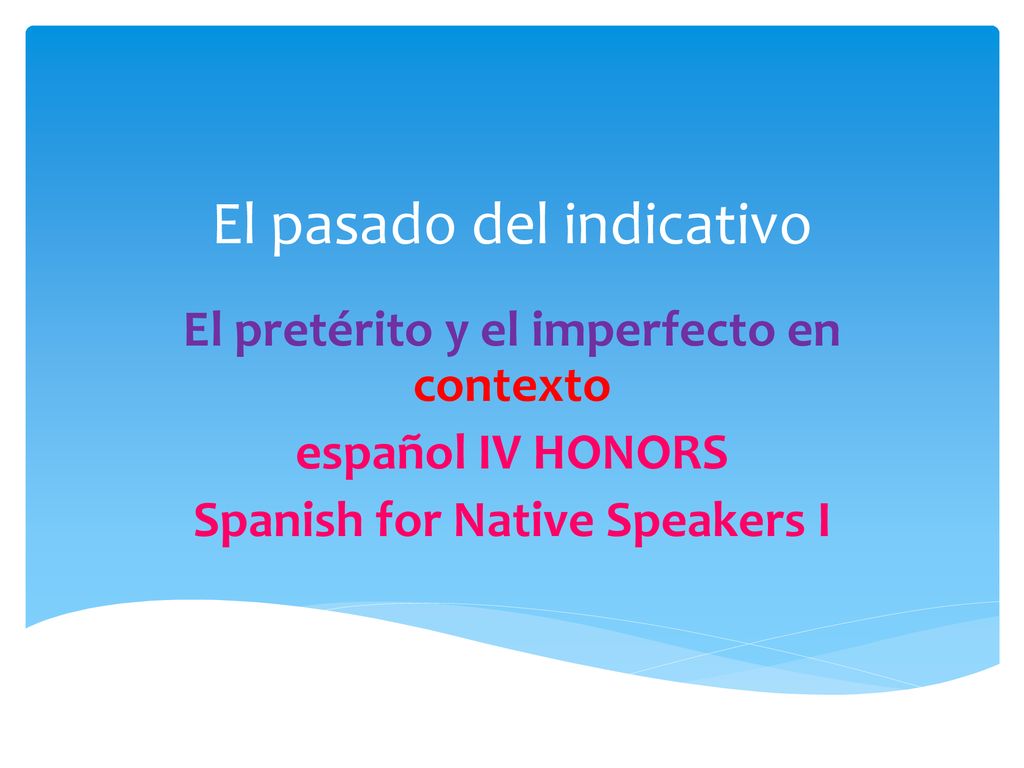 El pasado del indicativo

El pretérito y el imperfecto en contexto
español IV HONORS
Spanish for Native Speakers I